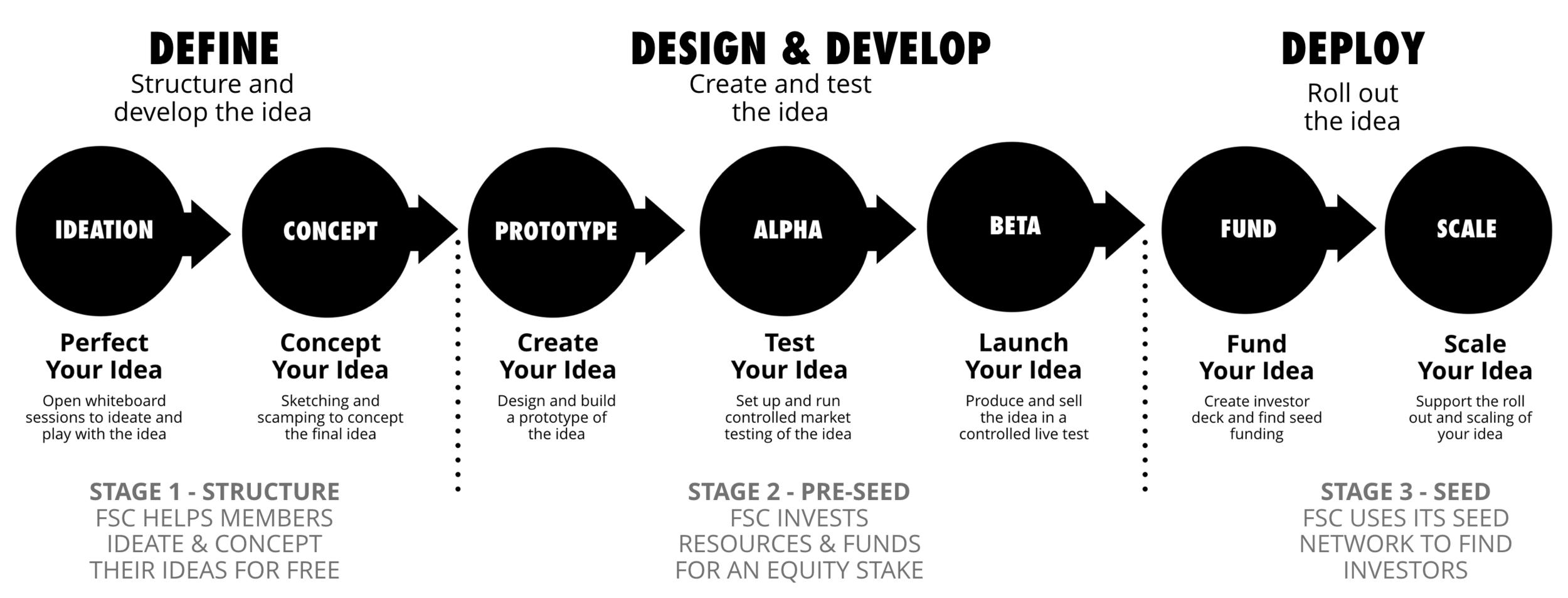 DEFINE
Structure and develop the idea

DESIGN & DEVELOP
Create and test the idea

DEPLOY
Roll out the idea

IDEATION

CONCEPT

PROTOTYPE

ALPHA

BETA

FUND

SCALE

Perfect Your Idea
Open whiteboard sessions to ideate and play with the idea

Concept Your Idea
Sketching and scamping to concept the final idea

Create Your Idea
Design and build a prototype of the idea

Test Your Idea
Set up and run controlled market testing of the idea

Launch Your Idea
Produce and sell the idea in a controlled live test

Fund Your Idea
Create investor deck and find seed funding

Scale Your Idea
Support the roll out and scaling of your idea

STAGE 1 - STRUCTURE
FSC HELPS MEMBERS IDEATE & CONCEPT THEIR IDEAS FOR FREE

STAGE 2 - PRE-SEED
FSC INVESTS RESOURCES & FUNDS FOR AN EQUITY STAKE

STAGE 3 - SEED
FSC USES ITS SEED NETWORK TO FIND INVESTORS